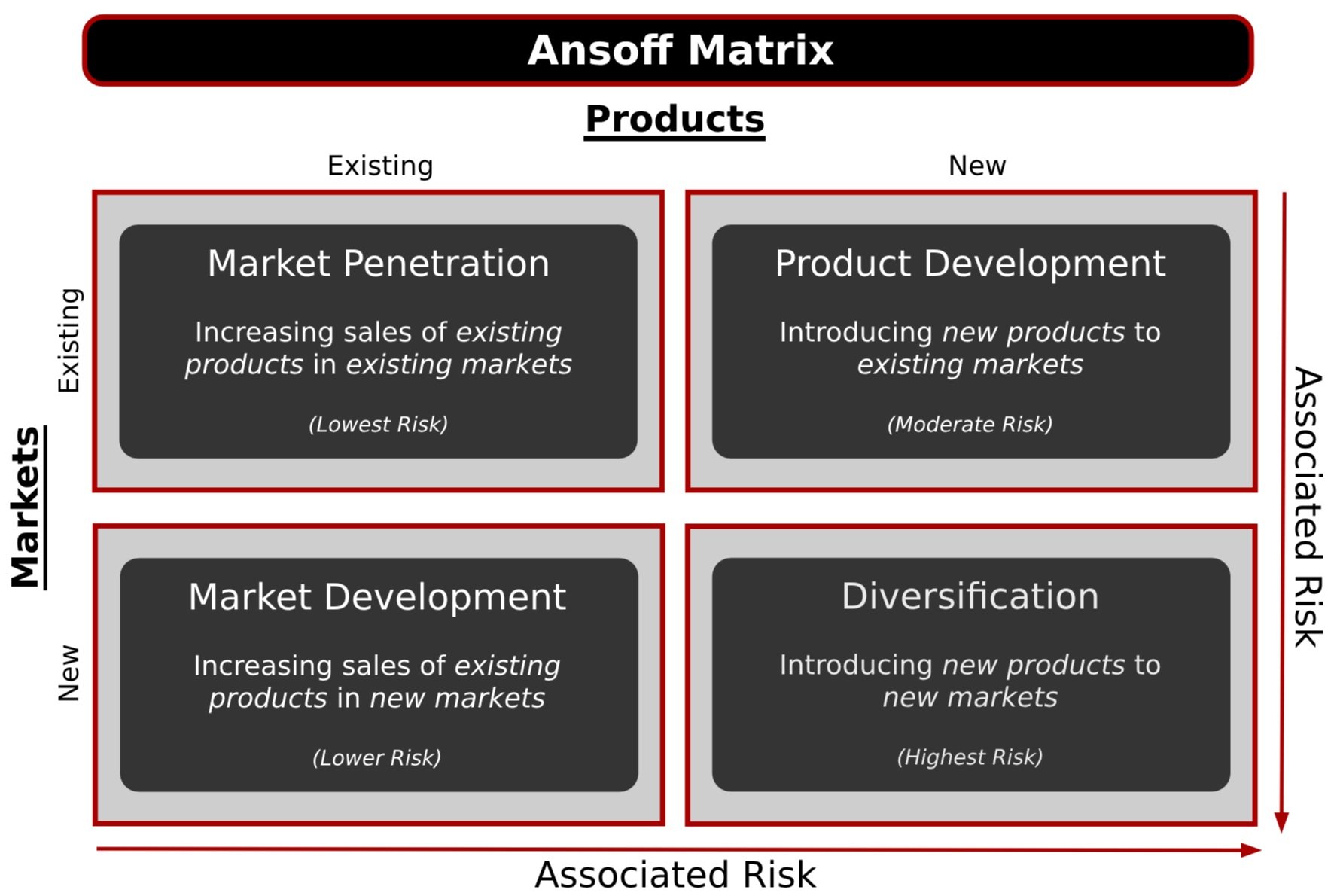 Ansoff Matrix

Products

Existing

New

Markets

Existing

New

Market Penetration

Increasing sales of existing products in existing markets

(Lowest Risk)

Product Development

Introducing new products to existing markets

(Moderate Risk)

Market Development

Increasing sales of existing products in new markets

(Lower Risk)

Diversification

Introducing new products to new markets

(Highest Risk)

Associated Risk

Associated Risk